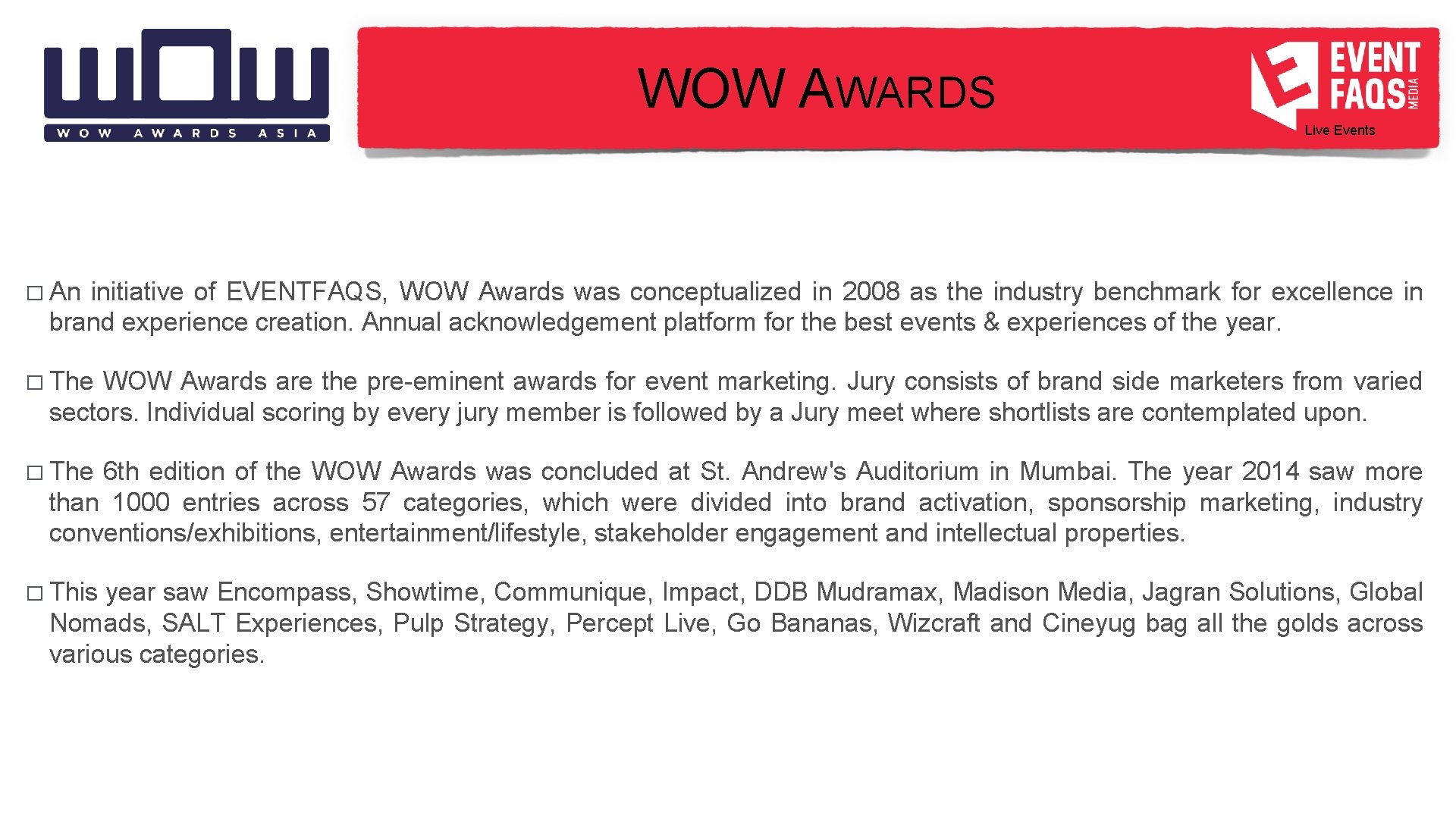 WOW

WOW AWARDS ASIA

WOW AWARDS

EVENT FAQS MEDIA

Live Events

□ An initiative of EVENTFAQS, WOW Awards was conceptualized in 2008 as the industry benchmark for excellence in brand experience creation. Annual acknowledgement platform for the best events & experiences of the year.

□ The WOW Awards are the pre-eminent awards for event marketing. Jury consists of brand side marketers from varied sectors. Individual scoring by every jury member is followed by a Jury meet where shortlists are contemplated upon.

□ The 6th edition of the WOW Awards was concluded at St. Andrew's Auditorium in Mumbai. The year 2014 saw more than 1000 entries across 57 categories, which were divided into brand activation, sponsorship marketing, industry conventions/exhibitions, entertainment/lifestyle, stakeholder engagement and intellectual properties.

□ This year saw Encompass, Showtime, Communique, Impact, DDB Mudramax, Madison Media, Jagran Solutions, Global Nomads, SALT Experiences, Pulp Strategy, Percept Live, Go Bananas, Wizcraft and Cineyug bag all the golds across various categories.